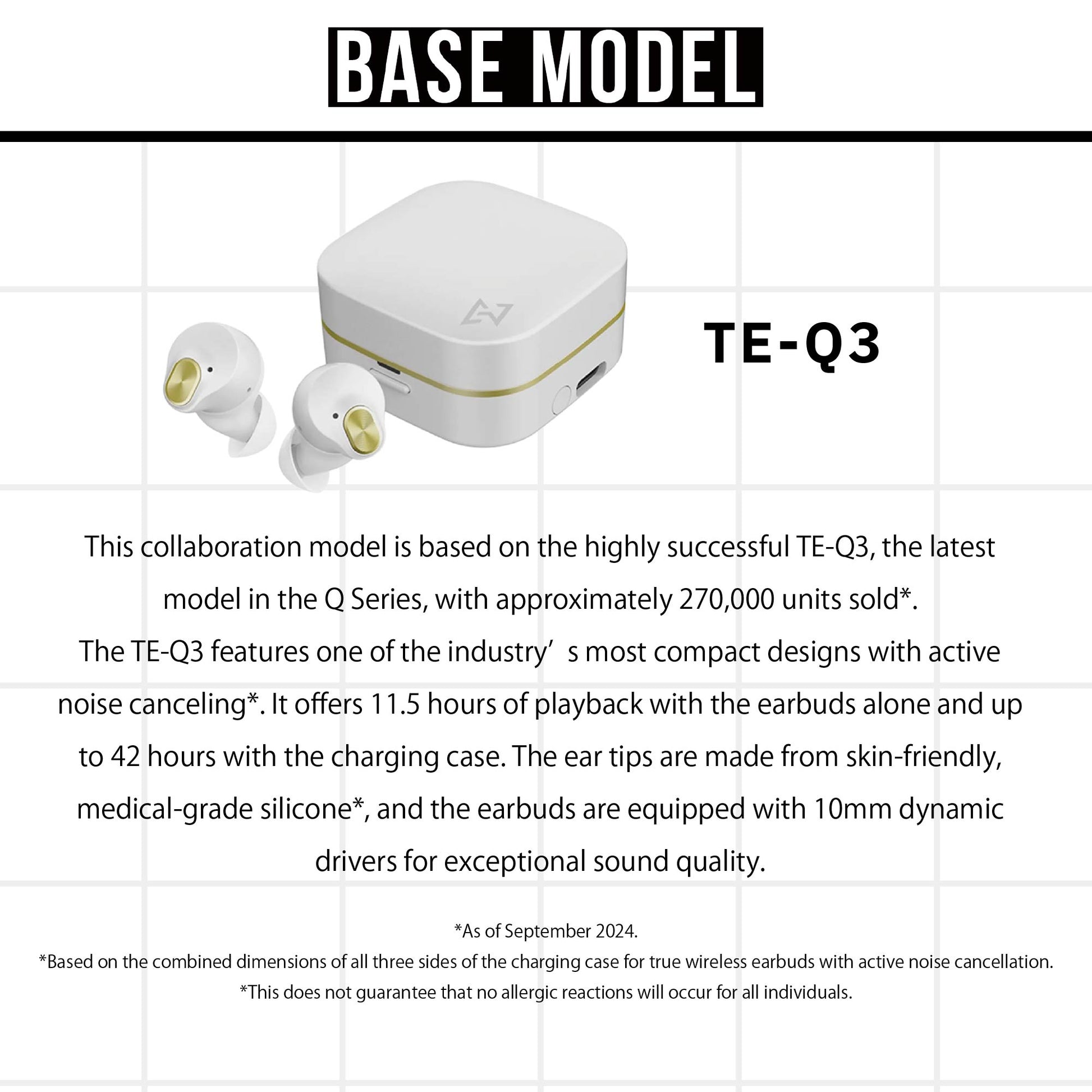 BASE MODEL

TE-Q3

This collaboration model is based on the highly successful TE-Q3, the latest model in the Q Series, with approximately 270,000 units sold*.
The TE-Q3 features one of the industry’s most compact designs with active noise canceling*. It offers 11.5 hours of playback with the earbuds alone and up to 42 hours with the charging case. The ear tips are made from skin-friendly, medical-grade silicone*, and the earbuds are equipped with 10mm dynamic drivers for exceptional sound quality.

*As of September 2024.
*Based on the combined dimensions of all three sides of the charging case for true wireless earbuds with active noise cancellation.
*This does not guarantee that no allergic reactions will occur for all individuals.